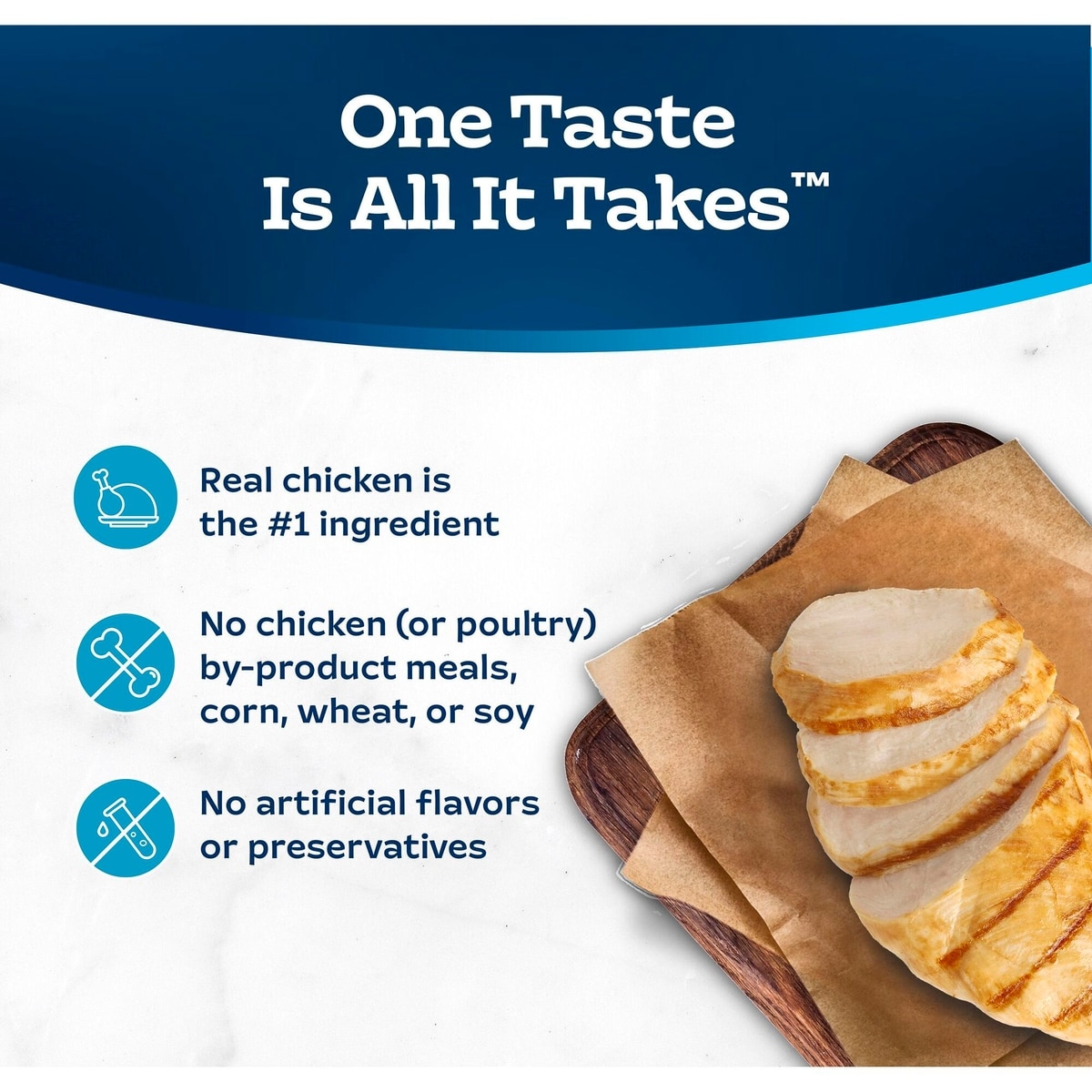 One Taste
Is All It Takes™

Real chicken is the #1 ingredient

No chicken (or poultry) by-product meals, corn, wheat, or soy

No artificial flavors or preservatives